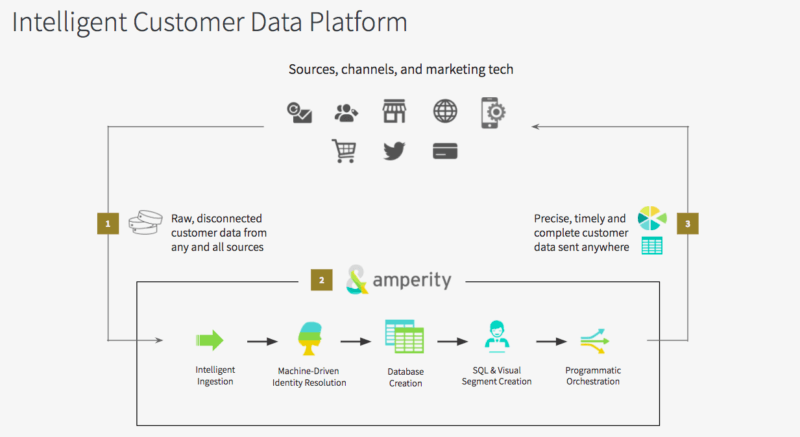 Intelligent Customer Data Platform

Sources, channels, and marketing tech

1

Raw, disconnected customer data from any and all sources

Precise, timely and complete customer data sent anywhere

3

2

amperity

Intelligent Ingestion

Machine-Driven Identity Resolution

Database Creation

SQL & Visual Segment Creation

Programmatic Orchestration